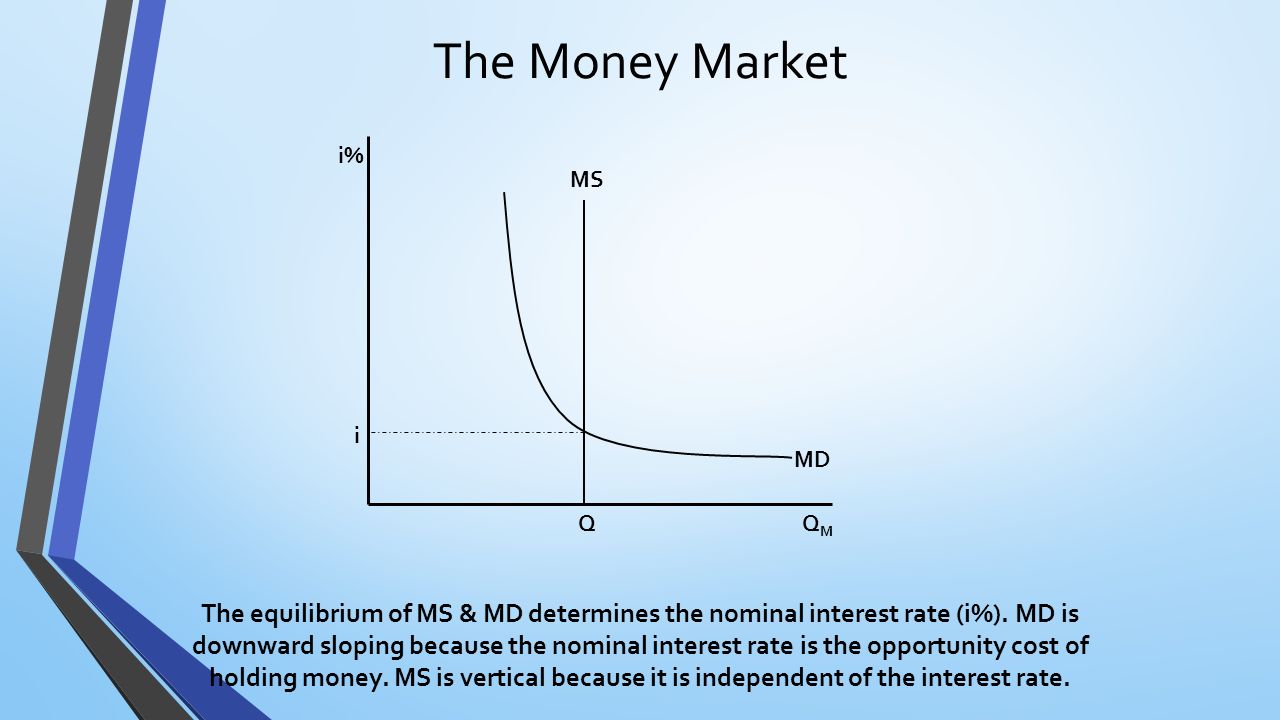 The Money Market

i%

MS

i

MD

Q

$Q_M$

The equilibrium of MS & MD determines the nominal interest rate (i%). MD is downward sloping because the nominal interest rate is the opportunity cost of holding money. MS is vertical because it is independent of the interest rate.